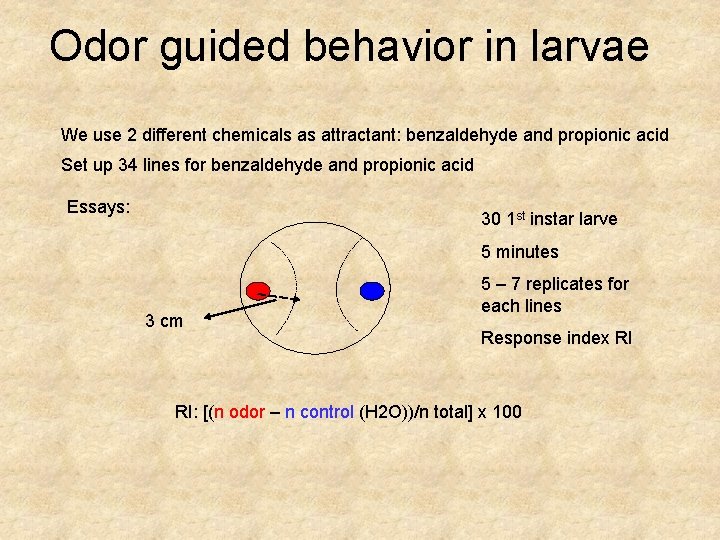 Odor guided behavior in larvae

We use 2 different chemicals as attractant: benzaldehyde and propionic acid

Set up 34 lines for benzaldehyde and propionic acid

Essays:

3 cm

30 1$^{st}$ instar larve

5 minutes

5 – 7 replicates for each lines

Response index RI

RI: [(n odor – n control (H2O))/n total] x 100